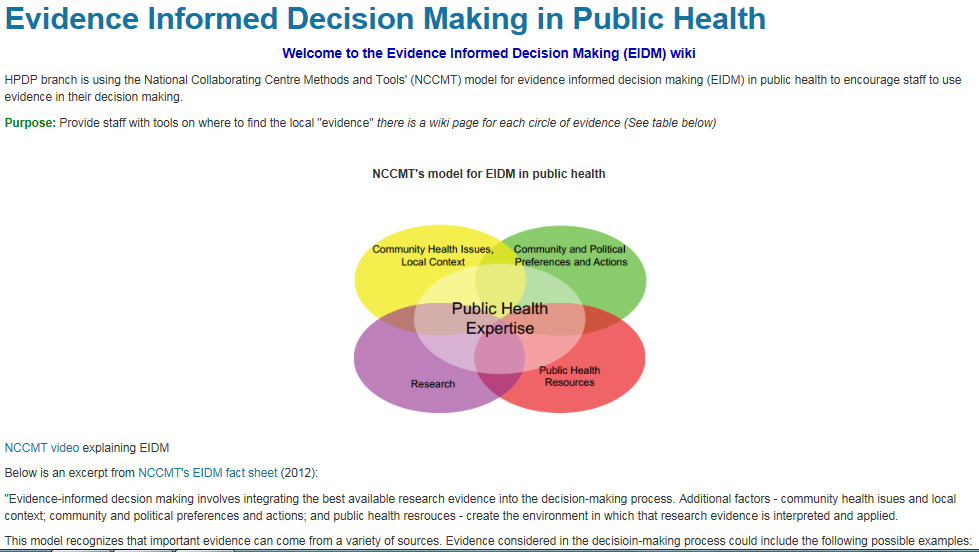 Evidence Informed Decision Making in Public Health

Welcome to the Evidence Informed Decision Making (EIDM) wiki

HPDP branch is using the National Collaborating Centre Methods and Tools' (NCCMT) model for evidence informed decision making (EIDM) in public health to encourage staff to use evidence in their decision making.

Purpose: Provide staff with tools on where to find the local "evidence" there is a wiki page for each circle of evidence (See table below)

NCCMT's model for EIDM in public health

Community Health Issues, Local Context

Community and Political Preferences and Actions

Public Health Expertise

Research

Public Health Resources

NCCMT video explaining EIDM

Below is an excerpt from NCCMT's EIDM fact sheet (2012):

"Evidence-informed decsion making involves integrating the best available research evidence into the decision-making process. Additional factors - community health isues and local context; community and political preferences and actions; and public health resrouces - create the environment in which that research evidence is interpreted and applied.

This model recognizes that important evidence can come from a variety of sources. Evidence considered in the decisioin-making process could include the following possible examples: